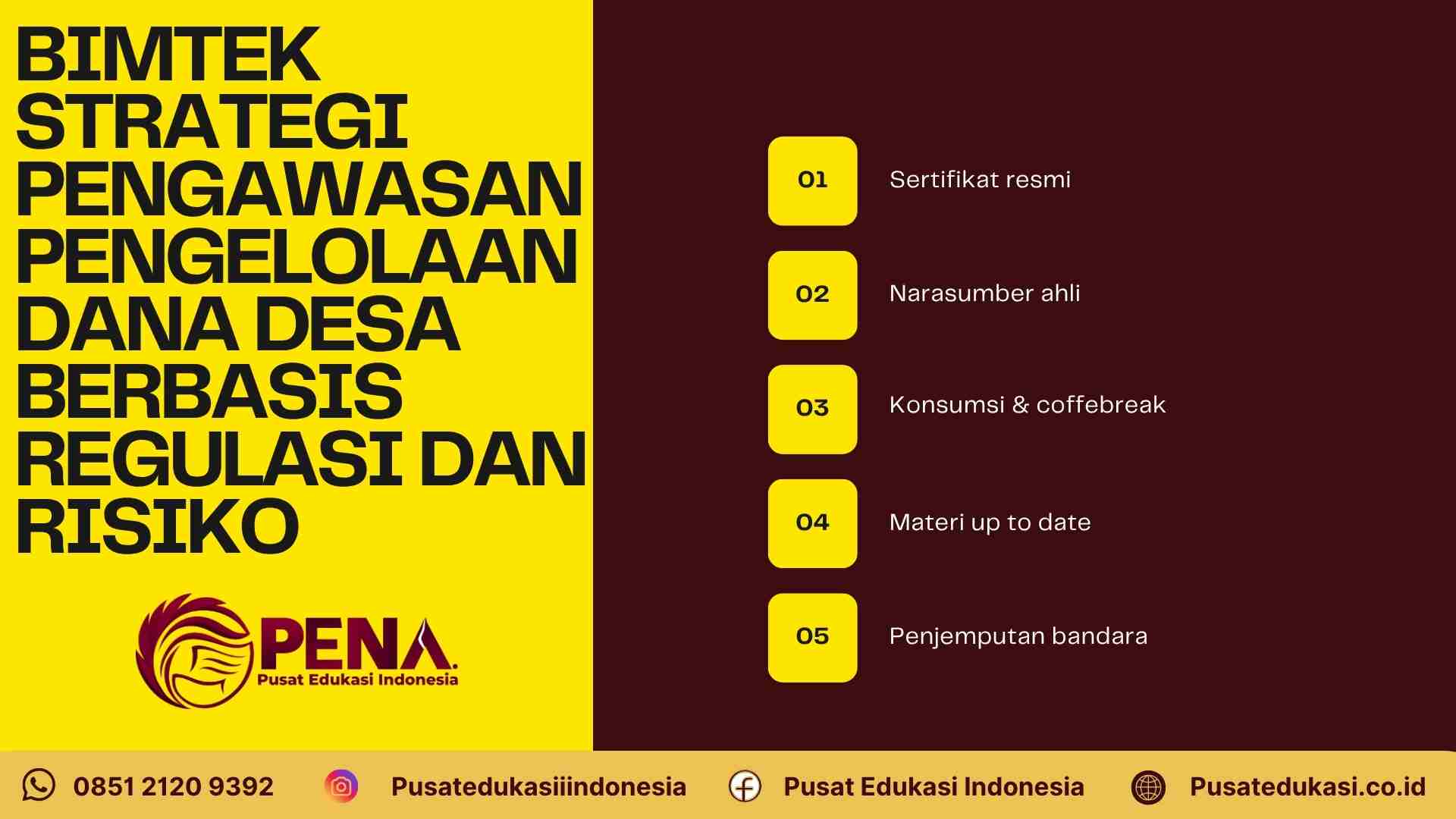 BIMTEK STRATEGI PENGAWASAN PENGELOLAAN DANA DESA BERBASIS REGULASI DAN RISIKO

PENA.
Pusat Edukasi Indonesia

01 Sertifikat resmi

02 Narasumber ahli

03 Konsumsi & coffebreak

04 Materi up to date

05 Penjemputan bandara

0851 2120 9392
Pusatedukasiiindonesia
Pusat Edukasi Indonesia
Pusatedukasi.co.id